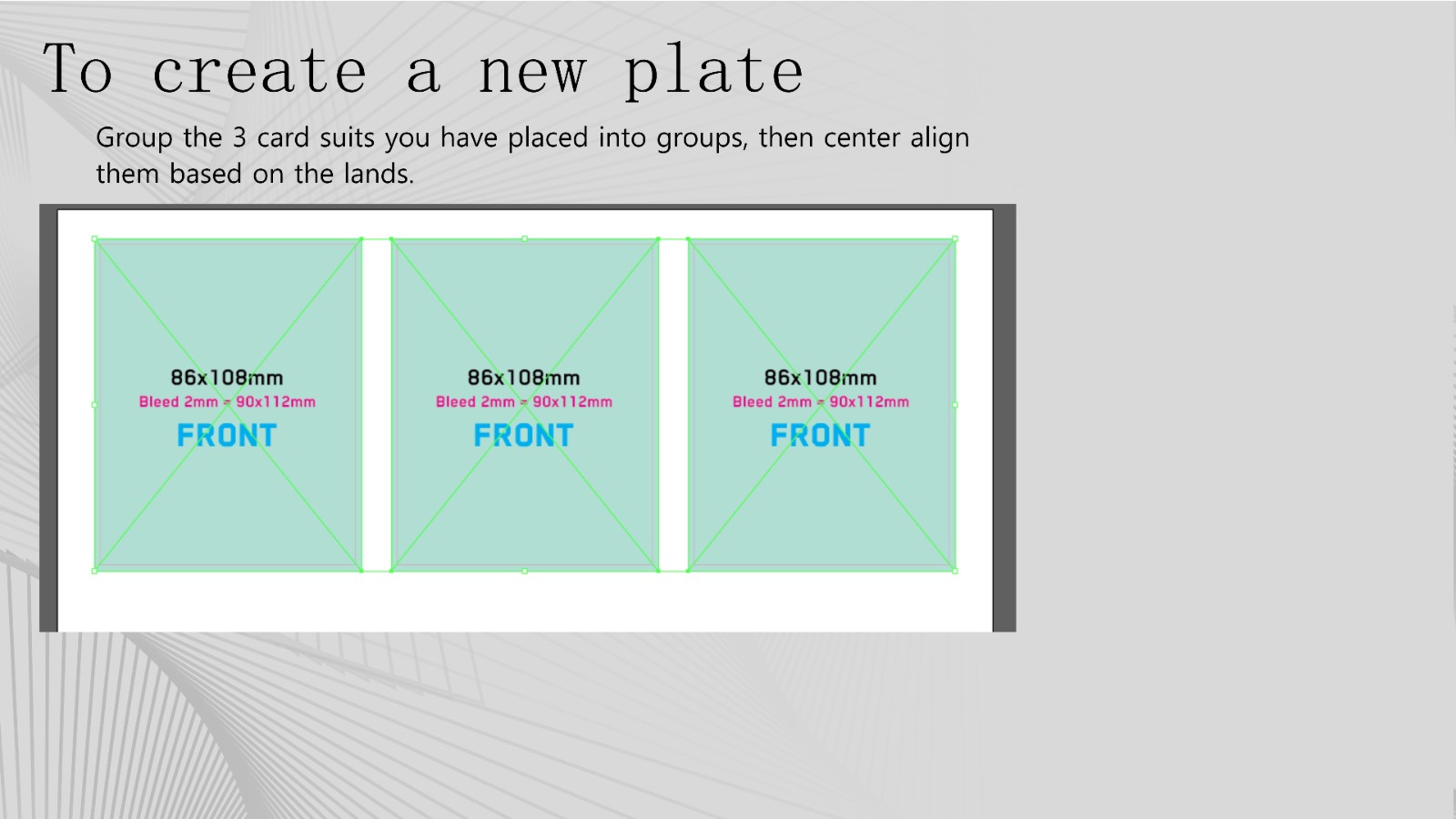 To create a new plate

Group the 3 card suits you have placed into groups, then center align them based on the lands.

86x108mm
Bleed 2mm = 90x112mm
FRONT

86x108mm
Bleed 2mm = 90x112mm
FRONT

86x108mm
Bleed 2mm = 90x112mm
FRONT